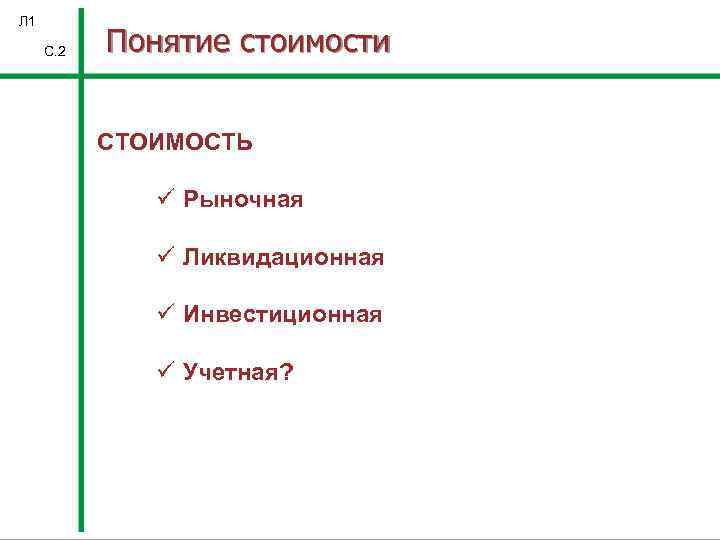 Л1
С.2
Понятие стоимости

СТОИМОСТЬ

✓ Рыночная

✓ Ликвидационная

✓ Инвестиционная

✓ Учетная?